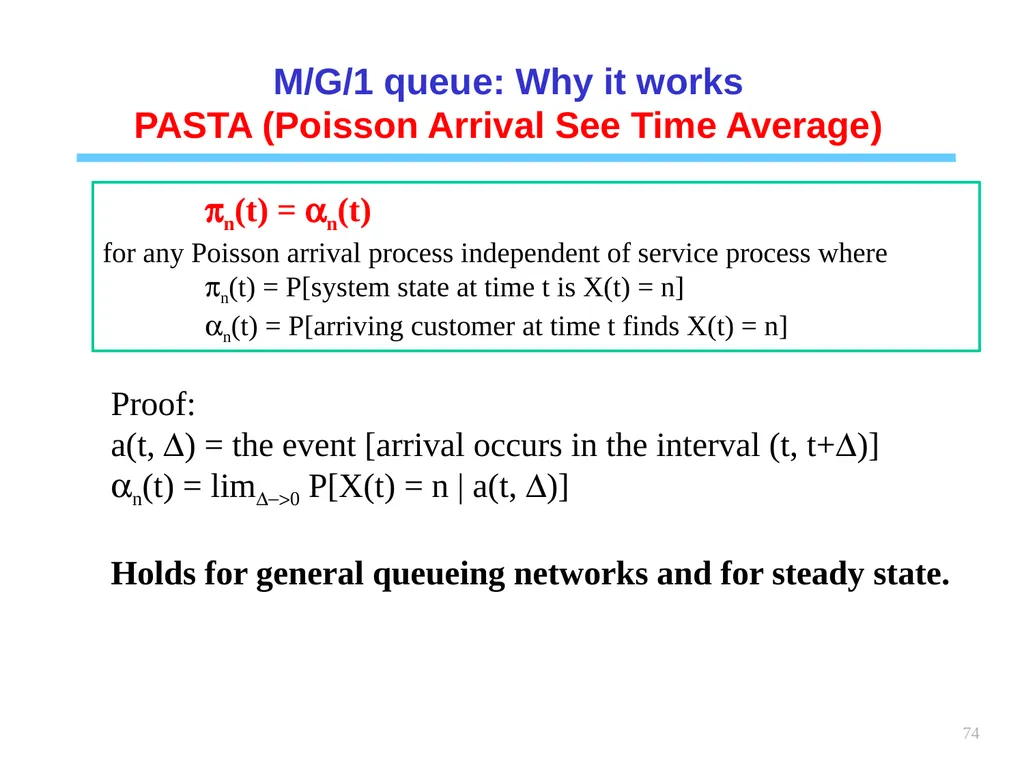 M/G/1 queue: Why it works
PASTA (Poisson Arrival See Time Average)

$\pi_n(t) = \alpha_n(t)$
for any Poisson arrival process independent of service process where
$\pi_n(t)$ = P[system state at time t is X(t) = n]
$\alpha_n(t)$ = P[arriving customer at time t finds X(t) = n]

Proof:
a(t, $\Delta$) = the event [arrival occurs in the interval (t, t+$\Delta$)]
$\alpha_n(t) = \lim_{\Delta \to 0}$ P[X(t) = n | a(t, $\Delta$)]

Holds for general queueing networks and for steady state.

74